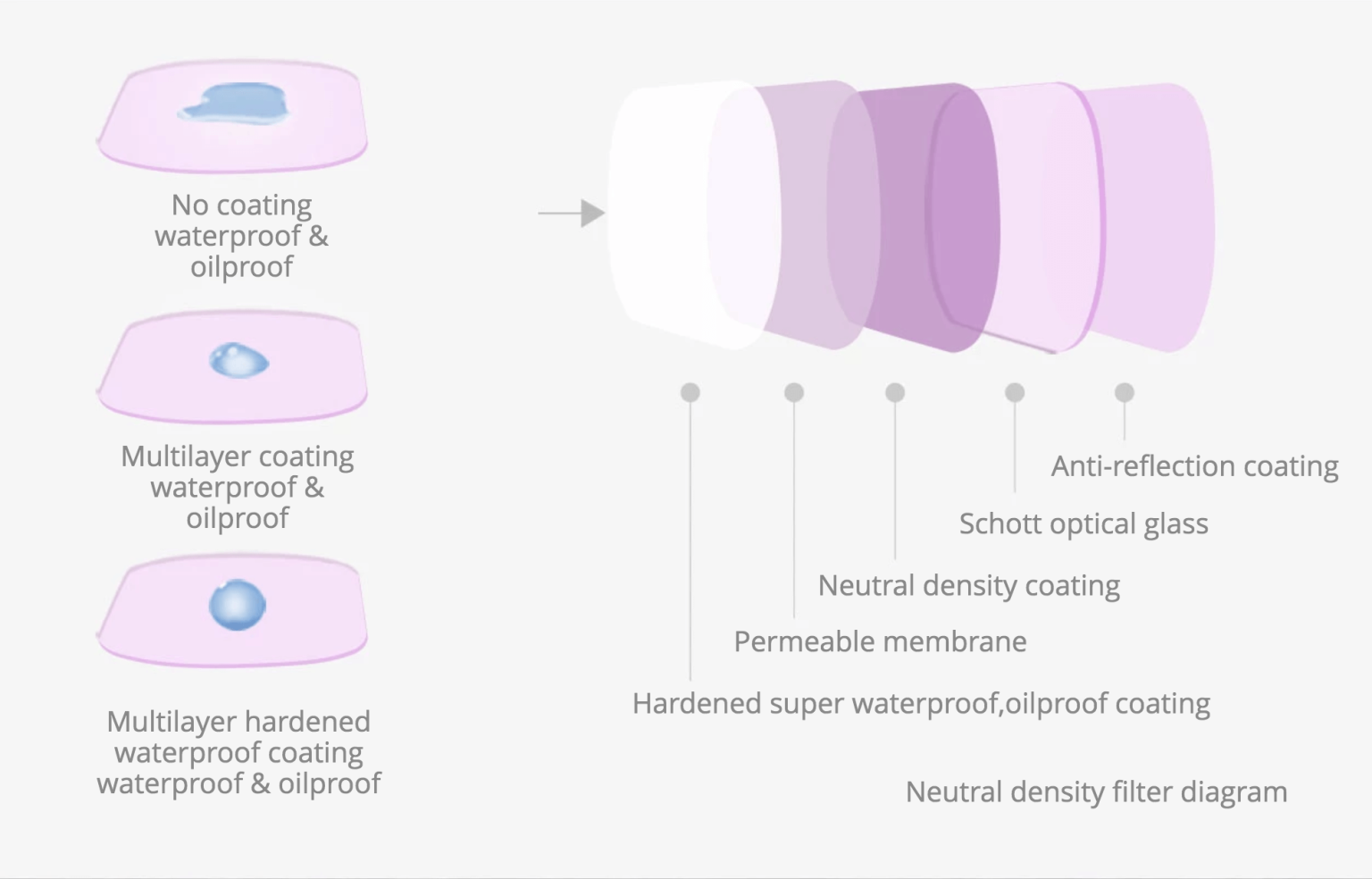 No coating waterproof & oilproof

Multilayer coating waterproof & oilproof

Multilayer hardened waterproof coating waterproof & oilproof

Anti-reflection coating

Schott optical glass

Neutral density coating

Permeable membrane

Hardened super waterproof,oilproof coating

Neutral density filter diagram